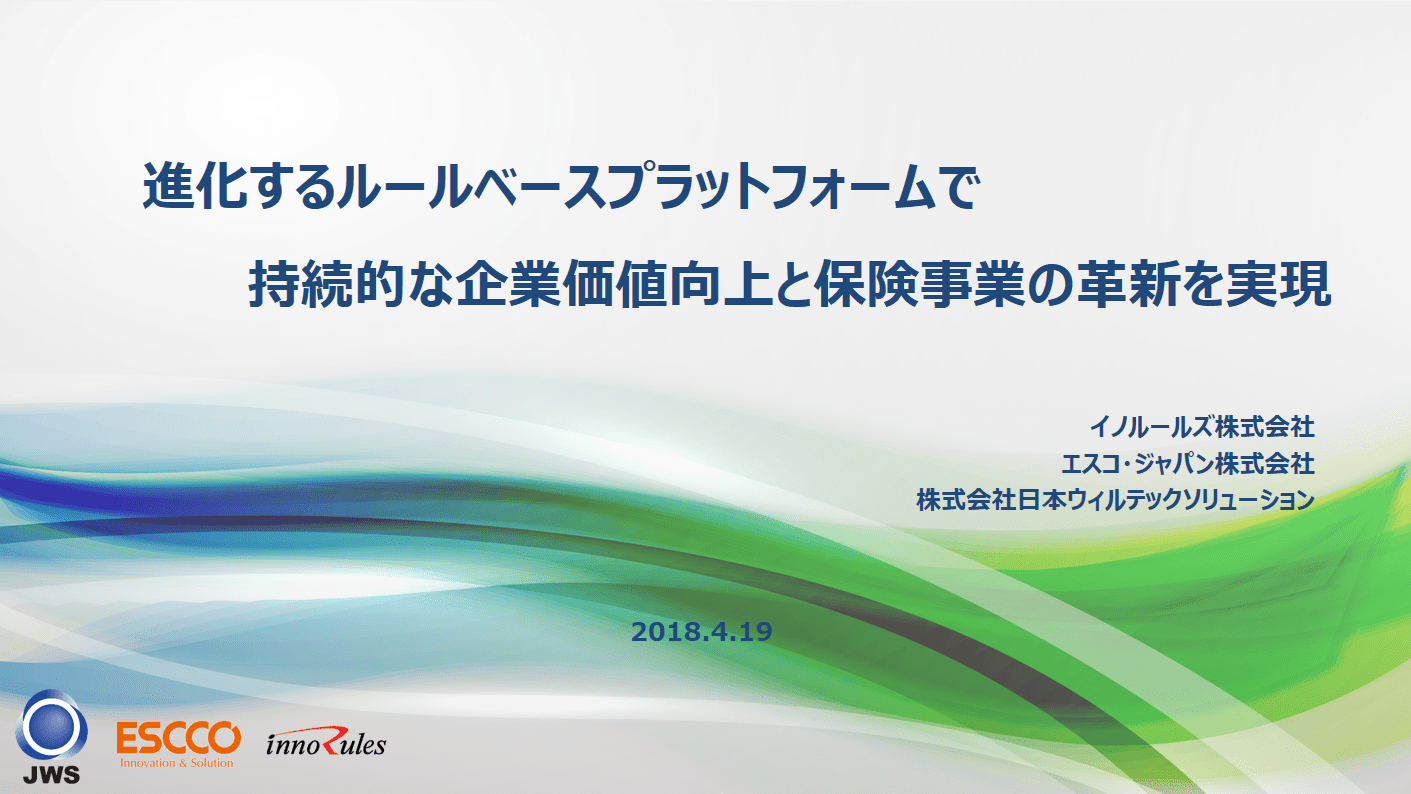 進化するルールベースプラットフォームで

持続的な企業価値向上と保険事業の革新を実現

イノルールズ株式会社
エスコ・ジャパン株式会社
株式会社日本ウィルテックソリューション

2018.4.19

JWS

ESCCO
Innovation & Solution

innoRules